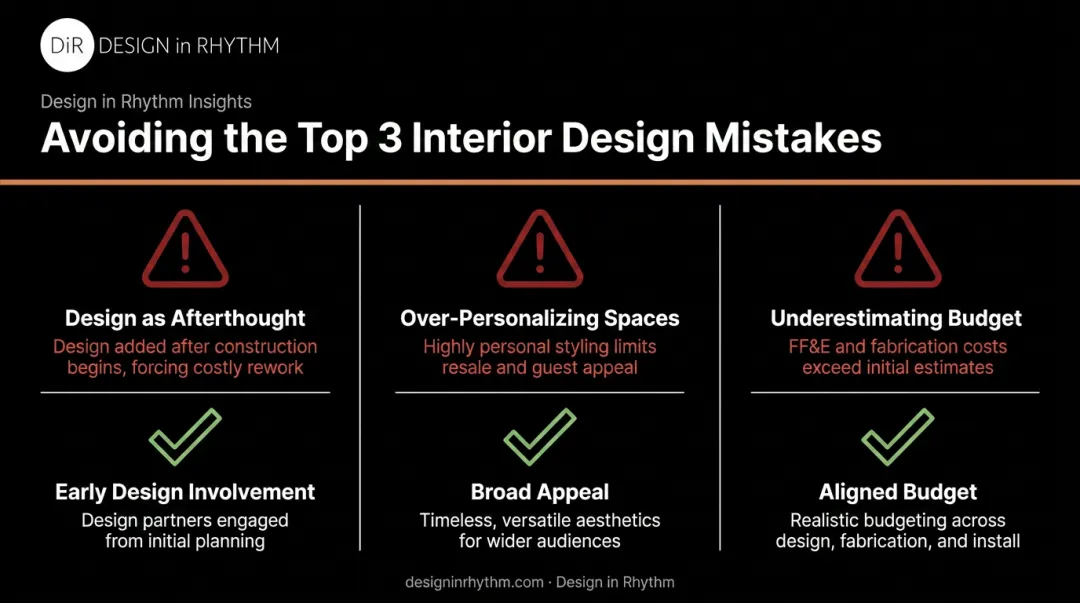 DiR DESIGN in RHYTHM

Design in Rhythm Insights

Avoiding the Top 3 Interior Design Mistakes

Design as Afterthought

Design added after construction begins, forcing costly rework

Early Design Involvement

Design partners engaged from initial planning

Over-Personalizing Spaces

Highly personal styling limits resale and guest appeal

Broad Appeal

Timeless, versatile aesthetics for wider audiences

Underestimating Budget

FF&E and fabrication costs exceed initial estimates

Aligned Budget

Realistic budgeting across design, fabrication, and install

designinrhythm.com · Design in Rhythm